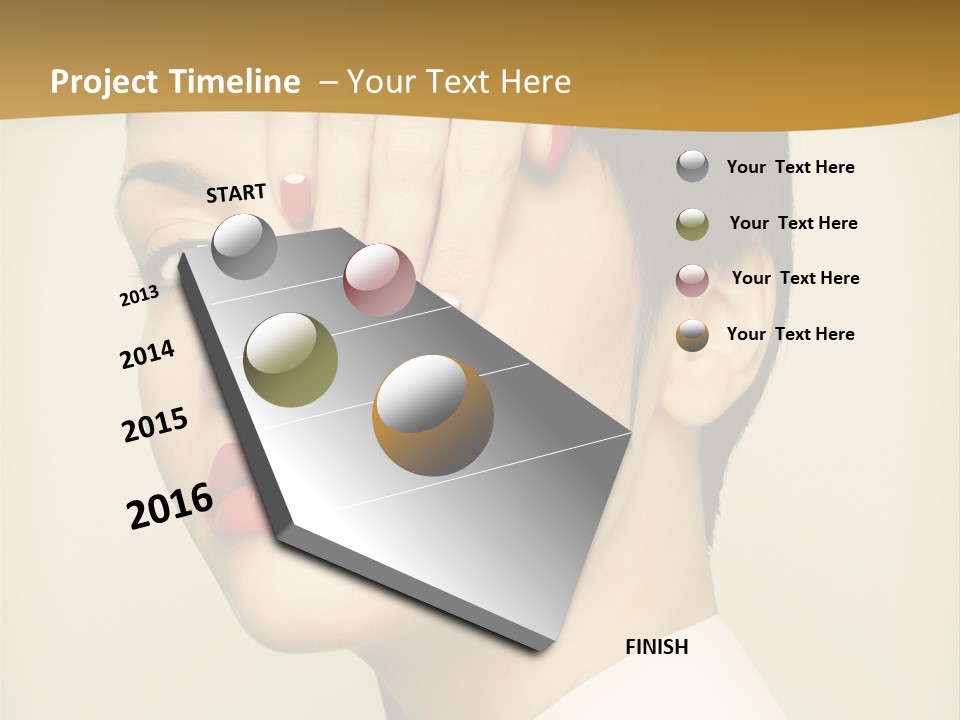 Project Timeline – Your Text Here

START

2013

2014

2015

2016

FINISH

Your Text Here

Your Text Here

Your Text Here

Your Text Here